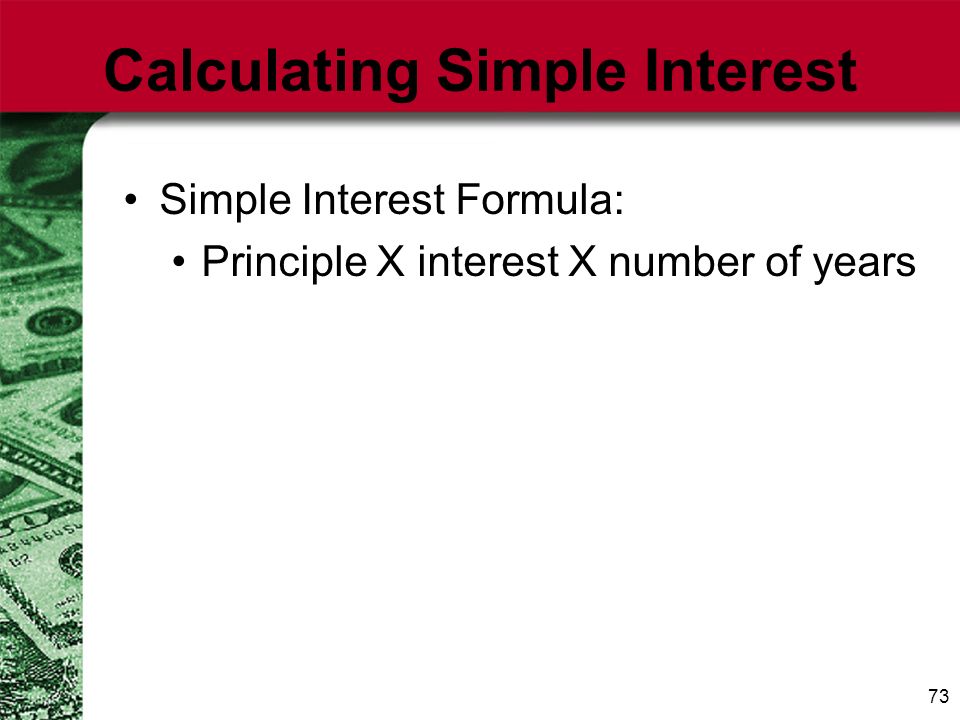 Calculating Simple Interest

• Simple Interest Formula:
  • Principle X interest X number of years

73